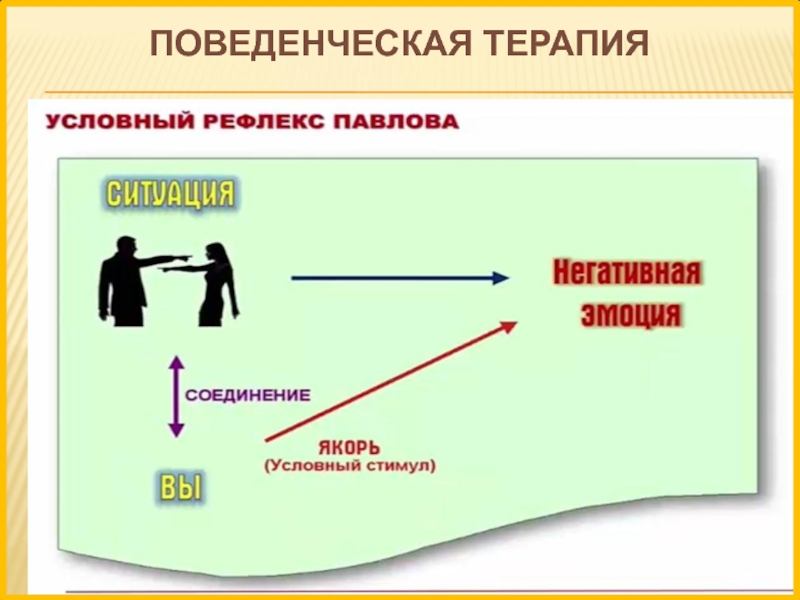 ПОВЕДЕНЧЕСКАЯ ТЕРАПИЯ

УСЛОВНЫЙ РЕФЛЕКС ПАВЛОВА

СИТУАЦИЯ

Негативная эмоция

СОЕДИНЕНИЕ

ЯКОРЬ
(Условный стимул)

ВЫ